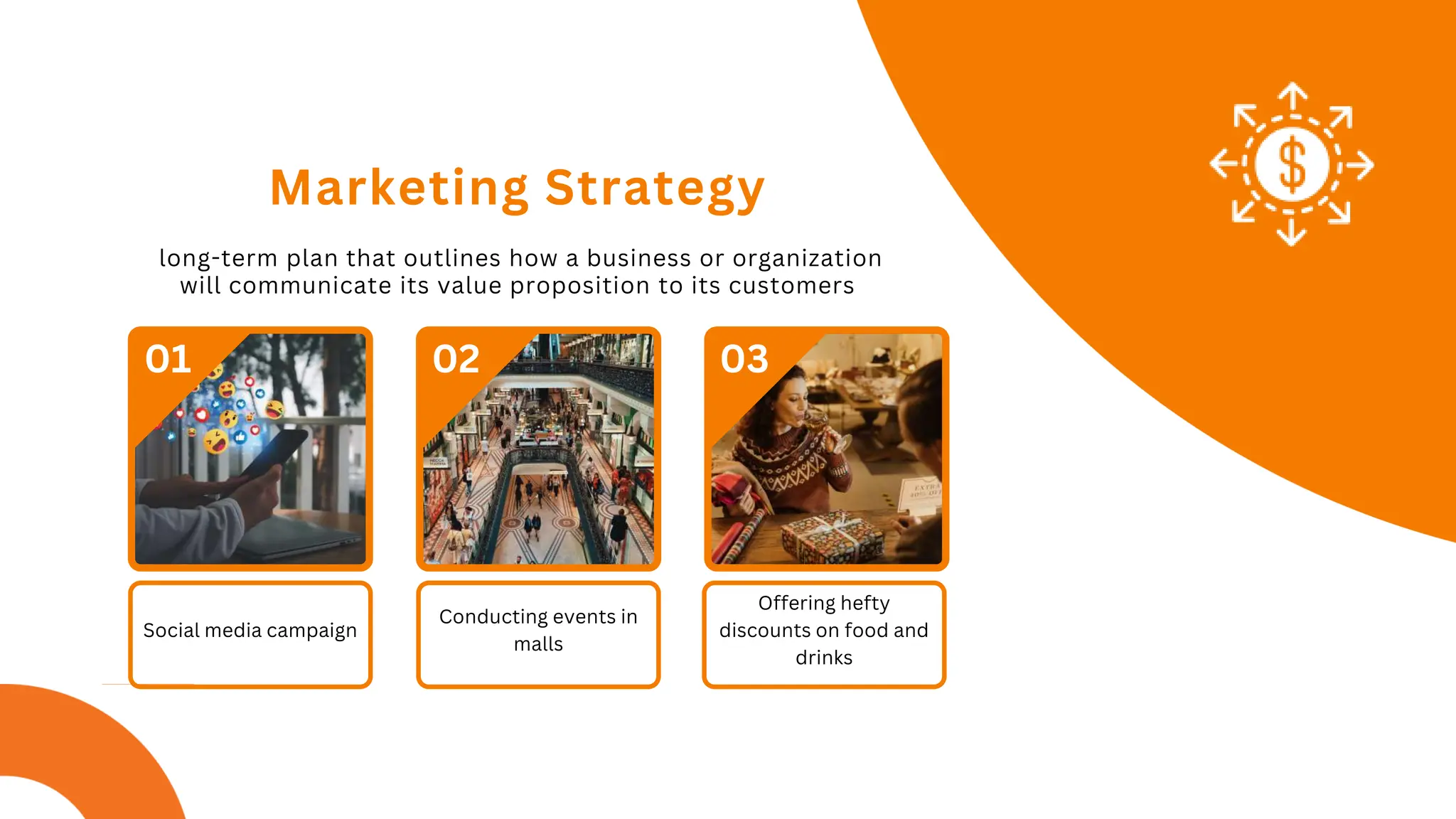 Marketing Strategy

long-term plan that outlines how a business or organization will communicate its value proposition to its customers

01

Social media campaign

02

Conducting events in malls

03

Offering hefty discounts on food and drinks